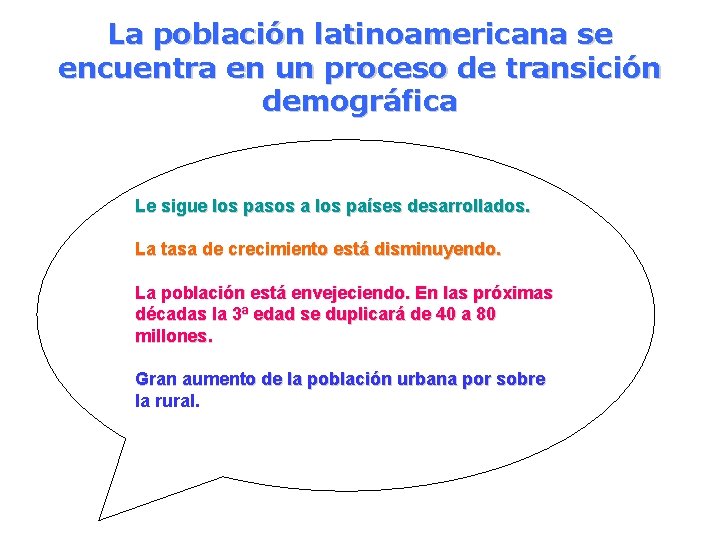 La población latinoamericana se encuentra en un proceso de transición demográfica

Le sigue los pasos a los países desarrollados.

La tasa de crecimiento está disminuyendo.

La población está envejeciendo. En las próximas décadas la 3ª edad se duplicará de 40 a 80 millones.

Gran aumento de la población urbana por sobre la rural.